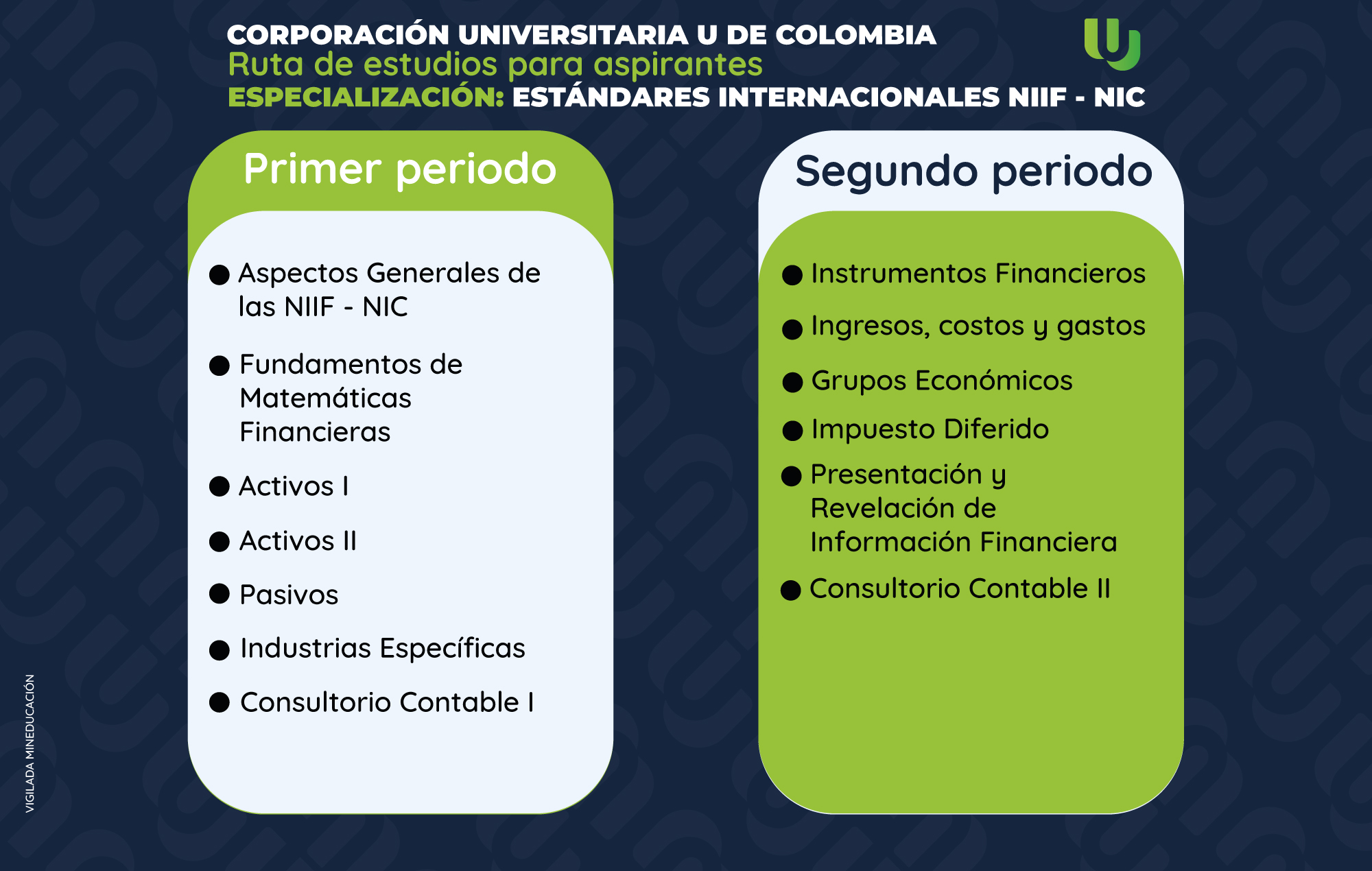 CORPORACIÓN UNIVERSITARIA U DE COLOMBIA
Ruta de estudios para aspirantes
ESPECIALIZACIÓN: ESTÁNDARES INTERNACIONALES NIIF - NIC

Primer periodo

● Aspectos Generales de las NIIF - NIC
● Fundamentos de Matemáticas Financieras
● Activos I
● Activos II
● Pasivos
● Industrias Específicas
● Consultorio Contable I

Segundo periodo

● Instrumentos Financieros
● Ingresos, costos y gastos
● Grupos Económicos
● Impuesto Diferido
● Presentación y Revelación de Información Financiera
● Consultorio Contable II

VIGILADA MINEDUCACIÓN